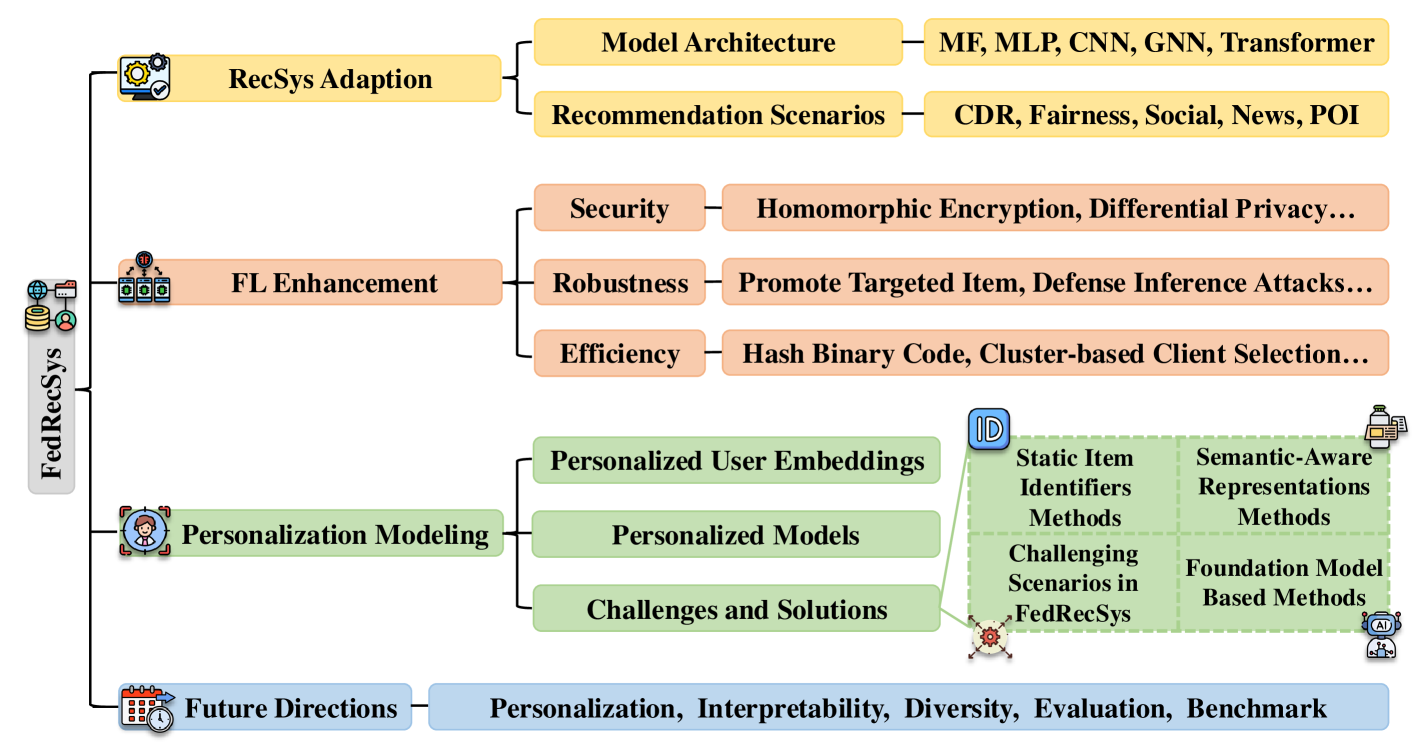 FedRecSys

RecSys Adaption

Model Architecture

MF, MLP, CNN, GNN, Transformer

Recommendation Scenarios

CDR, Fairness, Social, News, POI

FL Enhancement

Security

Homomorphic Encryption, Differential Privacy…

Robustness

Promote Targeted Item, Defense Inference Attacks…

Efficiency

Hash Binary Code, Cluster-based Client Selection…

Personalization Modeling

Personalized User Embeddings

Personalized Models

Challenges and Solutions

ID

Static Item Identifiers Methods

Semantic-Aware Representations Methods

Challenging Scenarios in FedRecSys

Foundation Model Based Methods

AI

Future Directions

Personalization, Interpretability, Diversity, Evaluation, Benchmark